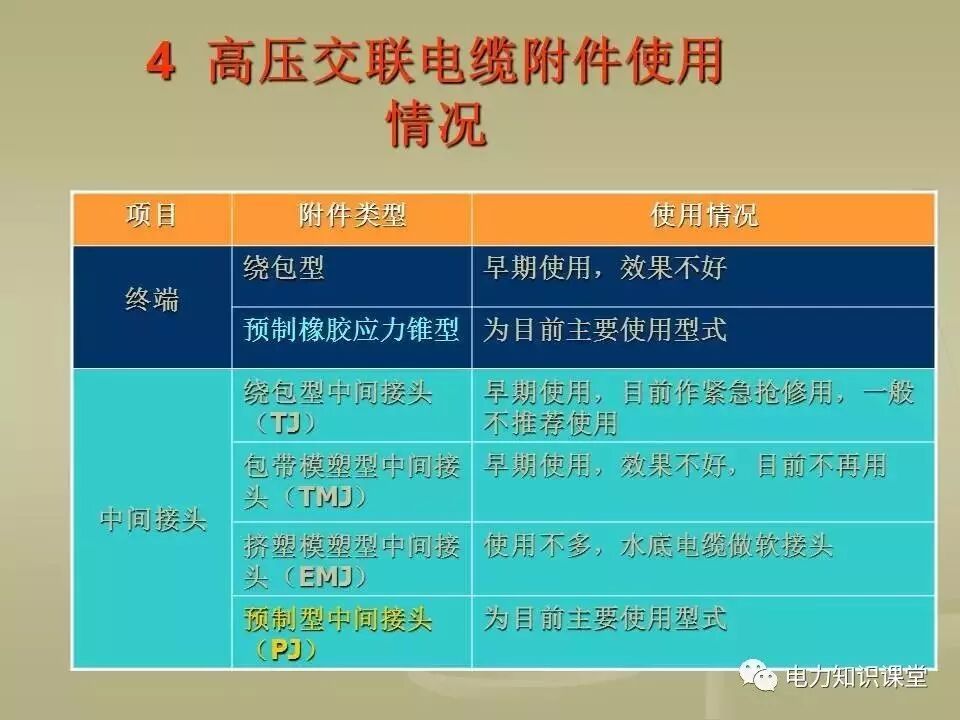 4 高压交联电缆附件使用情况

| 项目 | 附件类型 | 使用情况 |
|---|---|---|
| 终端 | 绕包型 | 早期使用，效果不好 |
| 终端 | 预制橡胶应力锥型 | 为目前主要使用型式 |
| 中间接头 | 绕包型中间接头（TJ） | 早期使用，目前作紧急抢修用，一般不推荐使用 |
| 中间接头 | 包带模塑型中间接头（TMJ） | 早期使用，效果不好，目前不再用 |
| 中间接头 | 挤塑模塑型中间接头（EMJ） | 使用不多，水底电缆做软接头 |
| 中间接头 | 预制型中间接头（PJ） | 为目前主要使用型式 |

电力知识课堂